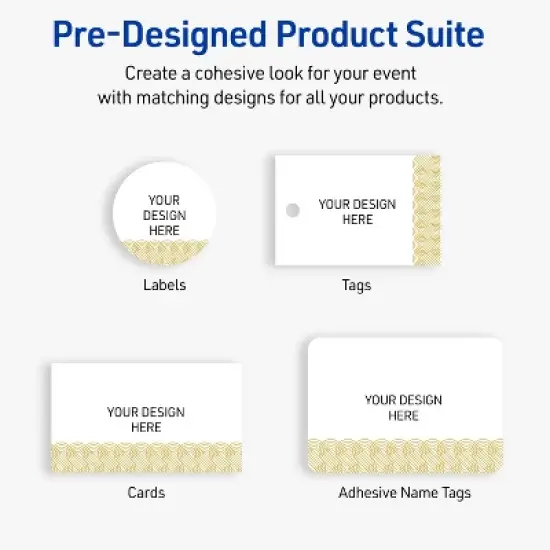 Pre-Designed Product Suite

Create a cohesive look for your event with matching designs for all your products.

YOUR DESIGN HERE

Labels

YOUR DESIGN HERE

Tags

YOUR DESIGN HERE

Cards

YOUR DESIGN HERE

Adhesive Name Tags